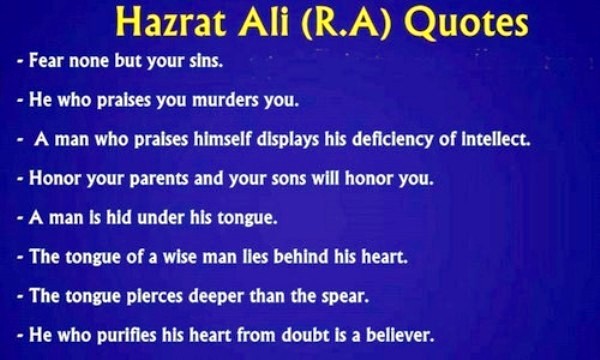 Hazrat Ali (R.A) Quotes

- Fear none but your sins.

- He who praises you murders you.

- A man who praises himself displays his deficiency of intellect.

- Honor your parents and your sons will honor you.

- A man is hid under his tongue.

- The tongue of a wise man lies behind his heart.

- The tongue pierces deeper than the spear.

- He who purifies his heart from doubt is a believer.